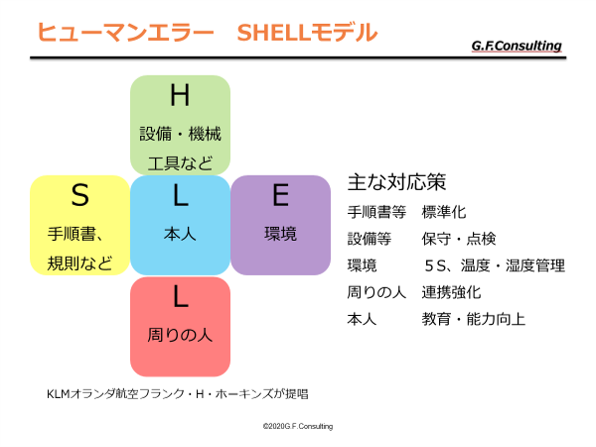 ヒューマンエラー　SHELLモデル

G.F.Consulting

H
設備・機械
工具など

S
手順書、
規則など

L
本人

E
環境

L
周りの人

主な対応策
手順書等　標準化
設備等　保守・点検
環境　５S、温度・湿度管理
周りの人　連携強化
本人　教育・能力向上

KLMオランダ航空フランク・H・ホーキンズが提唱

©2020G.F.Consulting